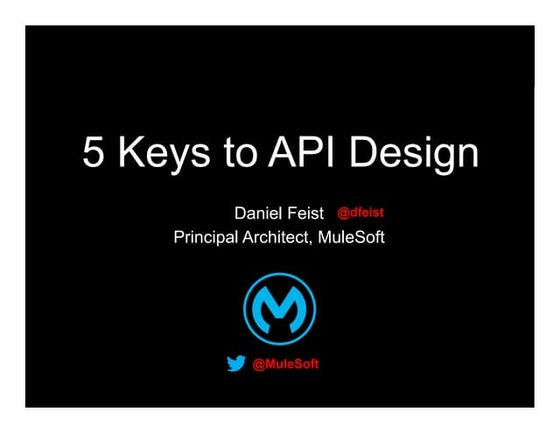 5 Keys to API Design

Daniel Feist @dfeist
Principal Architect, MuleSoft

@MuleSoft